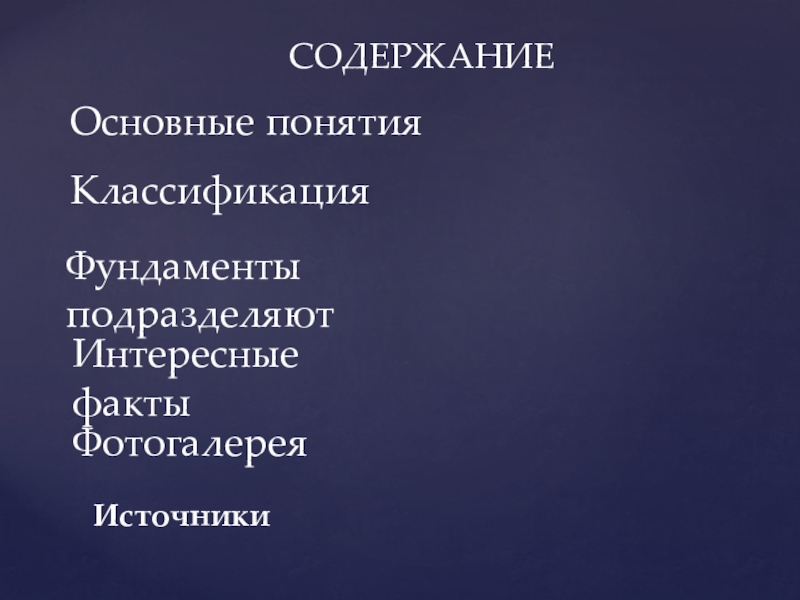 СОДЕРЖАНИЕ

Основные понятия

Классификация

Фундаменты подразделяют

Интересные факты

Фотогалерея

Источники